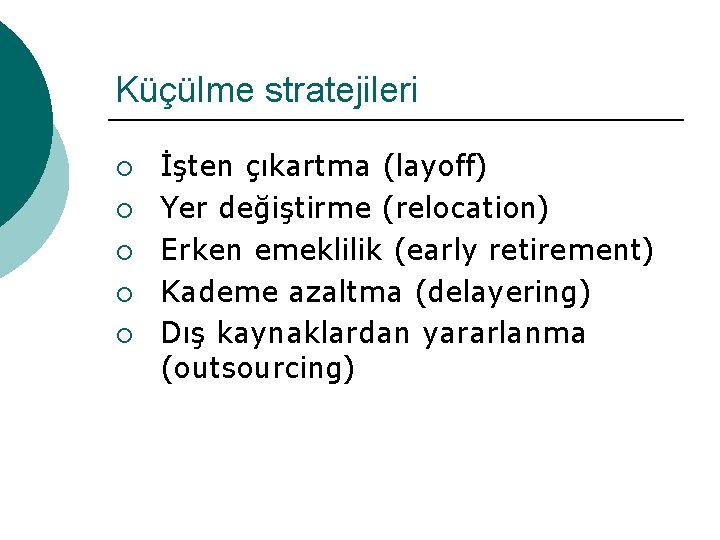 Küçülme stratejileri

- İşten çıkartma (layoff)
- Yer değiştirme (relocation)
- Erken emeklilik (early retirement)
- Kademe azaltma (delayering)
- Dış kaynaklardan yararlanma (outsourcing)